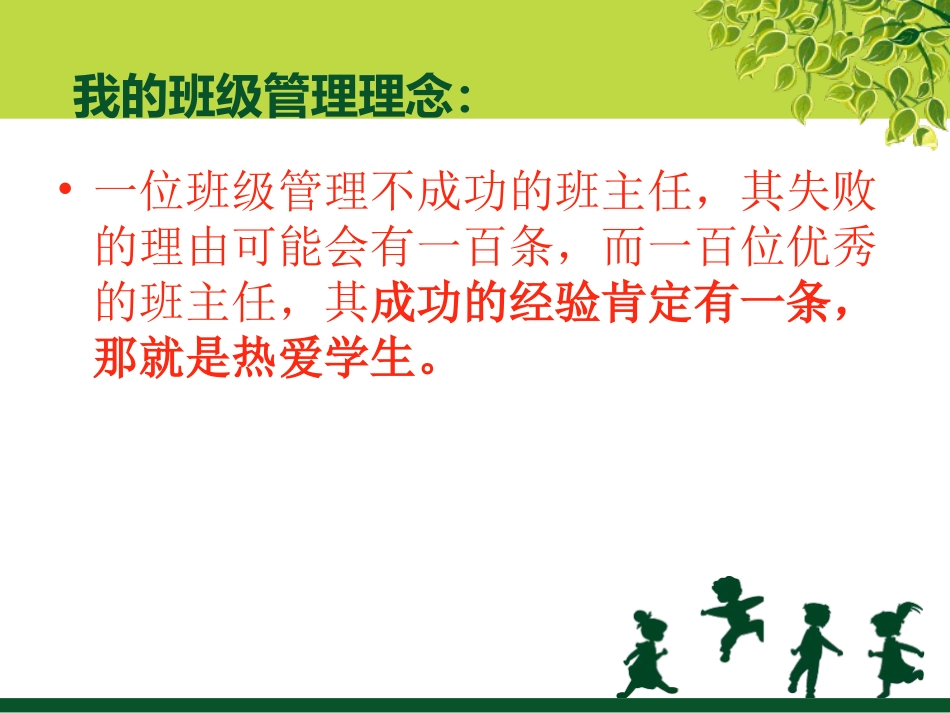 我的班级管理理念：

• 一位班级管理不成功的班主任，其失败的理由可能会有一百条，而一百位优秀的班主任，其成功的经验肯定有一条，那就是热爱学生。